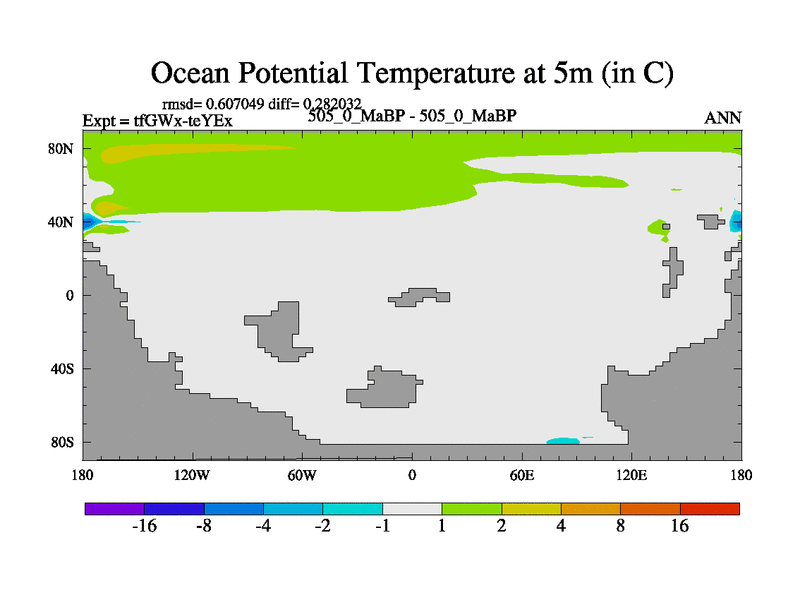 Ocean Potential Temperature at 5m (in C)

rmsd= 0.607049 diff= 0.282032
Expt = tfGWx-teYEx
505_0_MaBP - 505_0_MaBP
ANN

80N
40N
0
40S
80S

180
120W
60W
0
60E
120E
180

-16
-8
-4
-2
-1
1
2
4
8
16